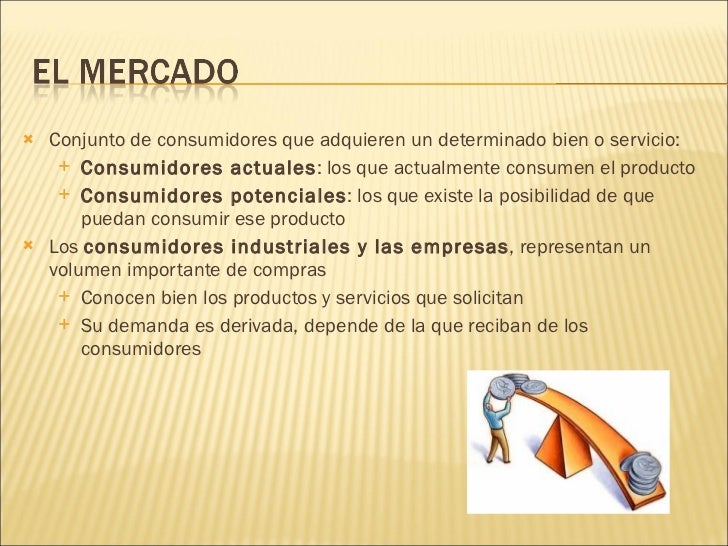 EL MERCADO

Conjunto de consumidores que adquieren un determinado bien o servicio:

Consumidores actuales: los que actualmente consumen el producto

Consumidores potenciales: los que existe la posibilidad de que puedan consumir ese producto

Los consumidores industriales y las empresas, representan un volumen importante de compras

Conocen bien los productos y servicios que solicitan

Su demanda es derivada, depende de la que reciban de los consumidores